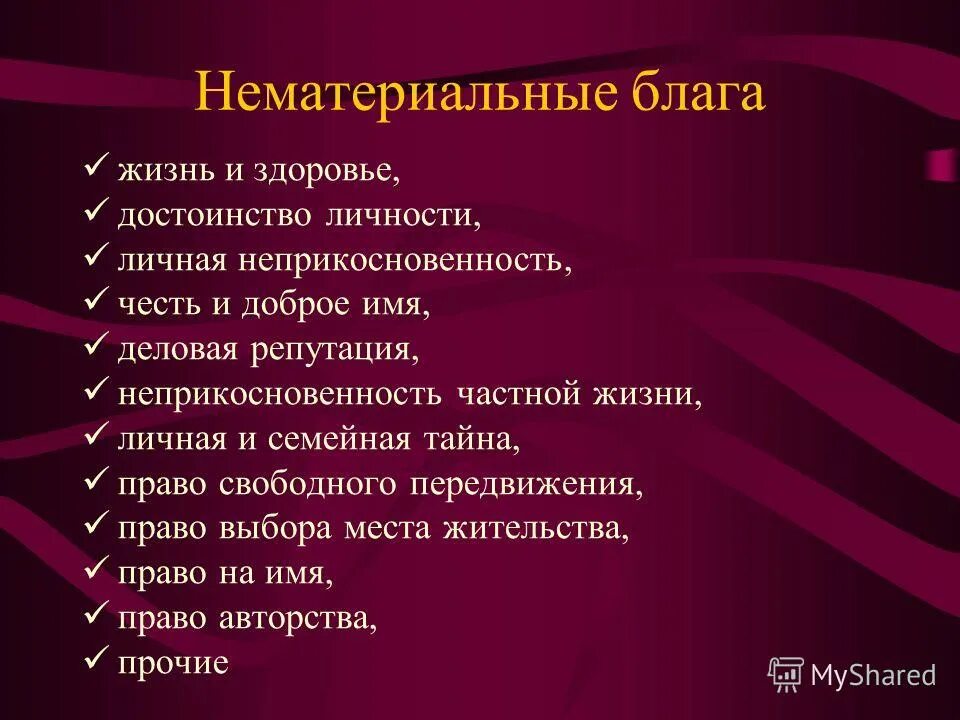 Нематериальные блага

✓ жизнь и здоровье,
✓ достоинство личности,
✓ личная неприкосновенность,
✓ честь и доброе имя,
✓ деловая репутация,
✓ неприкосновенность частной жизни,
✓ личная и семейная тайна,
✓ право свободного передвижения,
✓ право выбора места жительства,
✓ право на имя,
✓ право авторства,
✓ прочие

MyShared